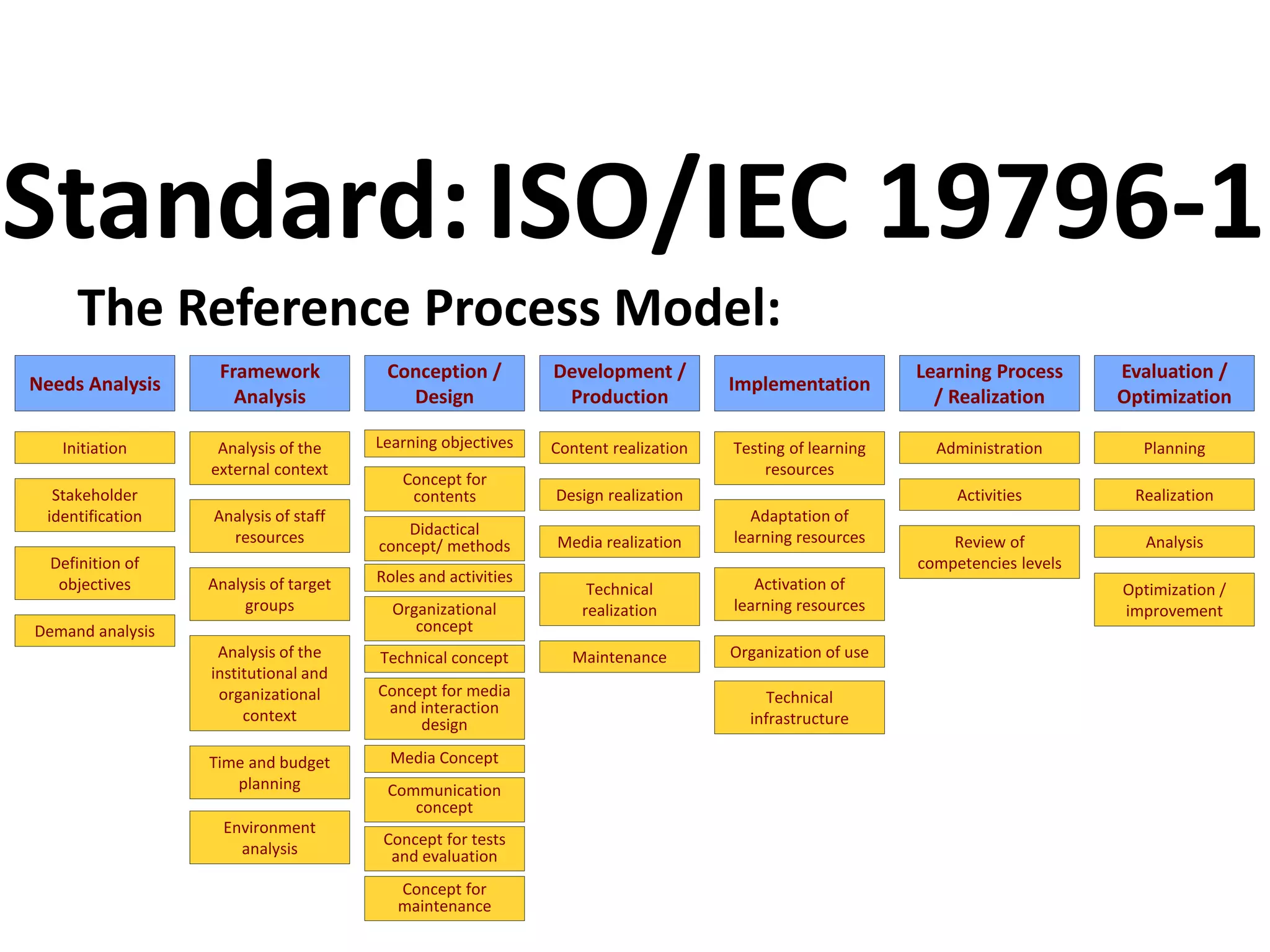 Standard: ISO/IEC 19796-1

The Reference Process Model:

Needs Analysis

Initiation

Stakeholder identification

Definition of objectives

Demand analysis

Framework Analysis

Analysis of the external context

Analysis of staff resources

Analysis of target groups

Analysis of the institutional and organizational context

Time and budget planning

Environment analysis

Conception / Design

Learning objectives

Concept for contents

Didactical concept/ methods

Roles and activities

Organizational concept

Technical concept

Concept for media and interaction design

Media Concept

Communication concept

Concept for tests and evaluation

Concept for maintenance

Development / Production

Content realization

Design realization

Media realization

Technical realization

Maintenance

Implementation

Testing of learning resources

Adaptation of learning resources

Activation of learning resources

Organization of use

Technical infrastructure

Learning Process / Realization

Administration

Activities

Review of competencies levels

Evaluation / Optimization

Planning

Realization

Analysis

Optimization / improvement